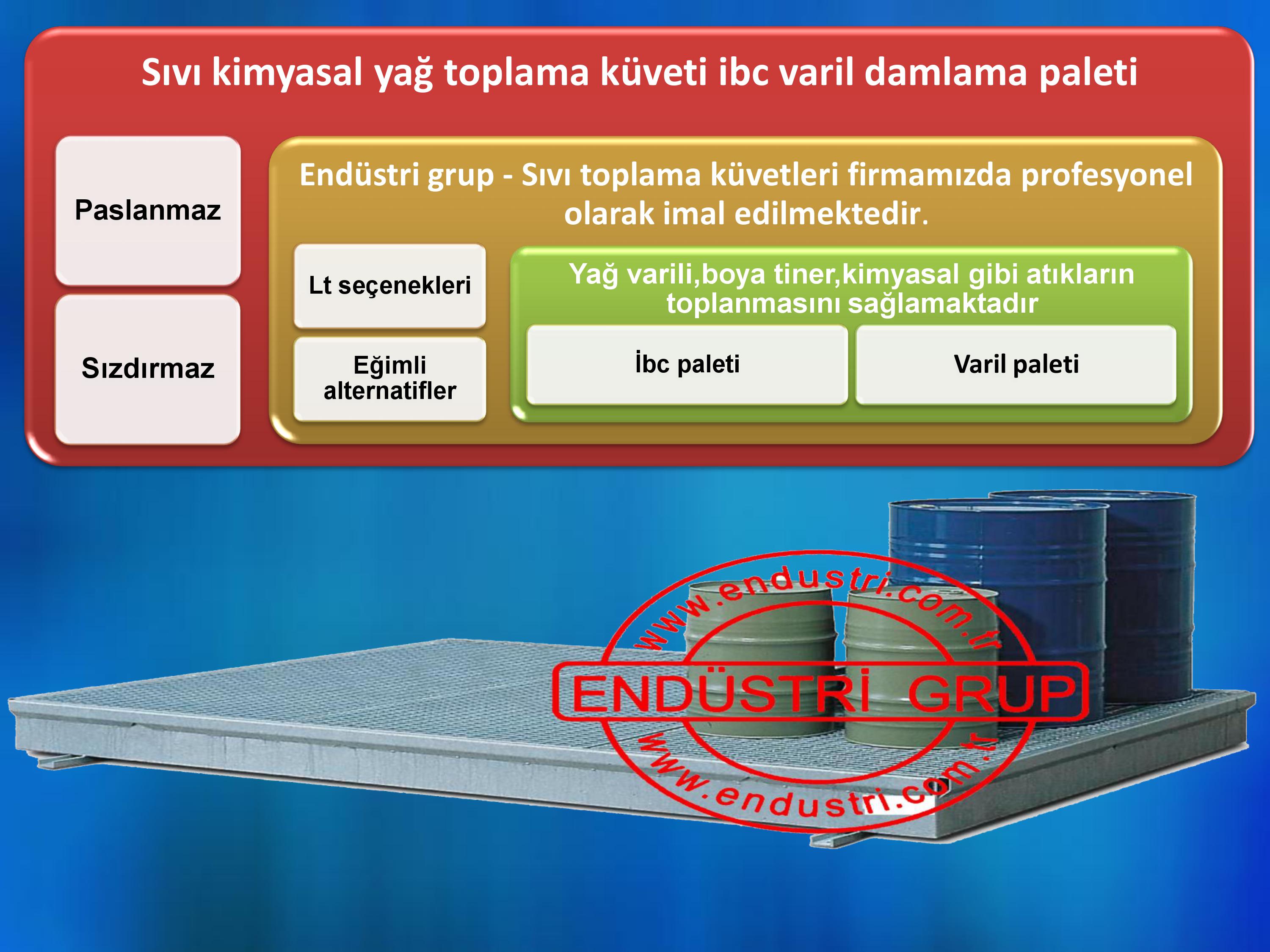 Sıvı kimyasal yağ toplama küveti ibc varil damlama paleti

Paslanmaz

Sızdırmaz

Endüstri grup - Sıvı toplama küvetleri firmamızda profesyonel olarak imal edilmektedir.

Lt seçenekleri

Eğimli alternatifler

Yağ varili,boya tiner,kimyasal gibi atıkların toplanmasını sağlamaktadır

İbc paleti

Varil paleti

www.endustri.com.tr
ENDÜSTRİ GRUP
www.endustri.com.tr